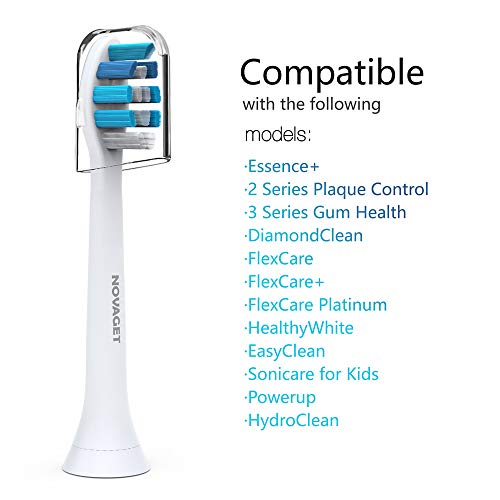 NOVAGET

Compatible
with the following
models:

·Essence+
·2 Series Plaque Control
·3 Series Gum Health
·DiamondClean
·FlexCare
·FlexCare+
·FlexCare Platinum
·HealthyWhite
·EasyClean
·Sonicare for Kids
·Powerup
·HydroClean